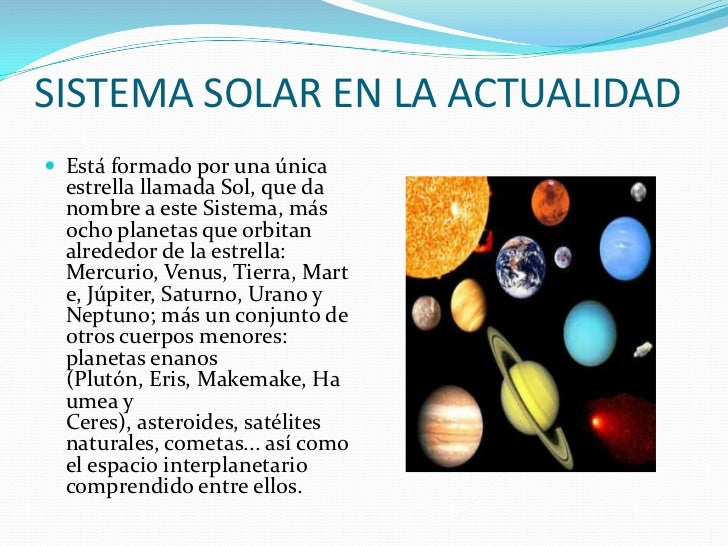 SISTEMA SOLAR EN LA ACTUALIDAD

Está formado por una única estrella llamada Sol, que da nombre a este Sistema, más ocho planetas que orbitan alrededor de la estrella: Mercurio, Venus, Tierra, Mart e, Júpiter, Saturno, Urano y Neptuno; más un conjunto de otros cuerpos menores: planetas enanos (Plutón, Eris, Makemake, Ha umea y Ceres), asteroides, satélites naturales, cometas... así como el espacio interplanetario comprendido entre ellos.